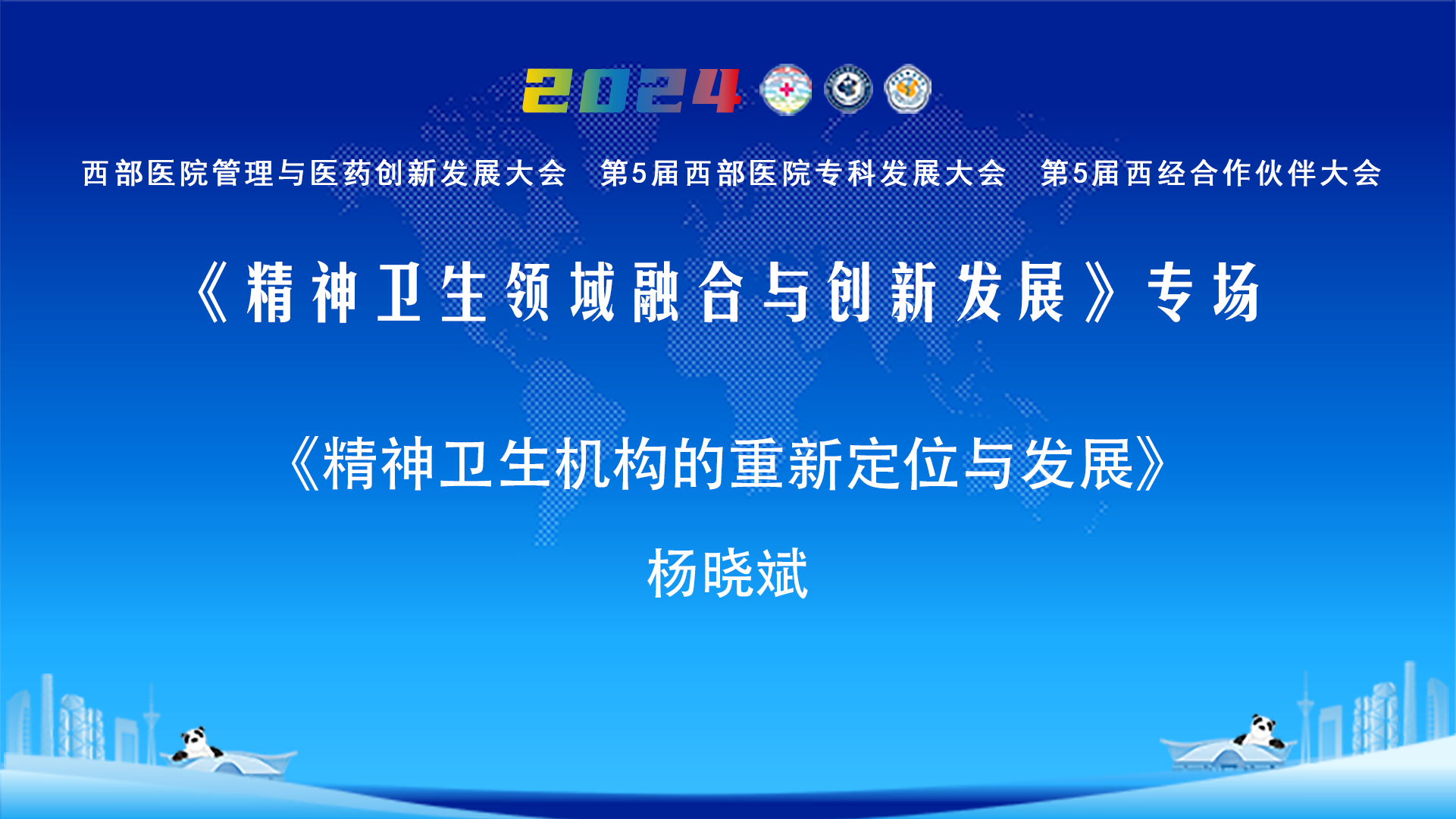 2024

西部医院管理与医药创新发展大会　第5届西部医院专科发展大会　第5届西经合作伙伴大会

《精神卫生领域融合与创新发展》专场

《精神卫生机构的重新定位与发展》

杨晓斌